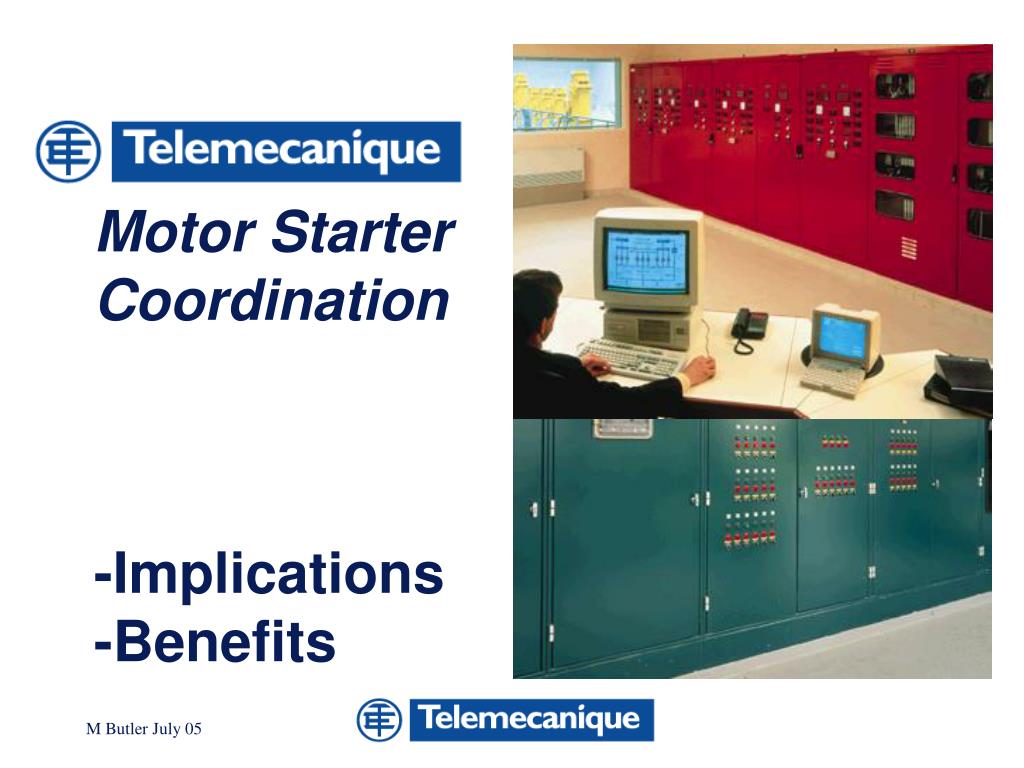 Telemecanique

Motor Starter Coordination

-Implications
-Benefits

M Butler July 05

Telemecanique